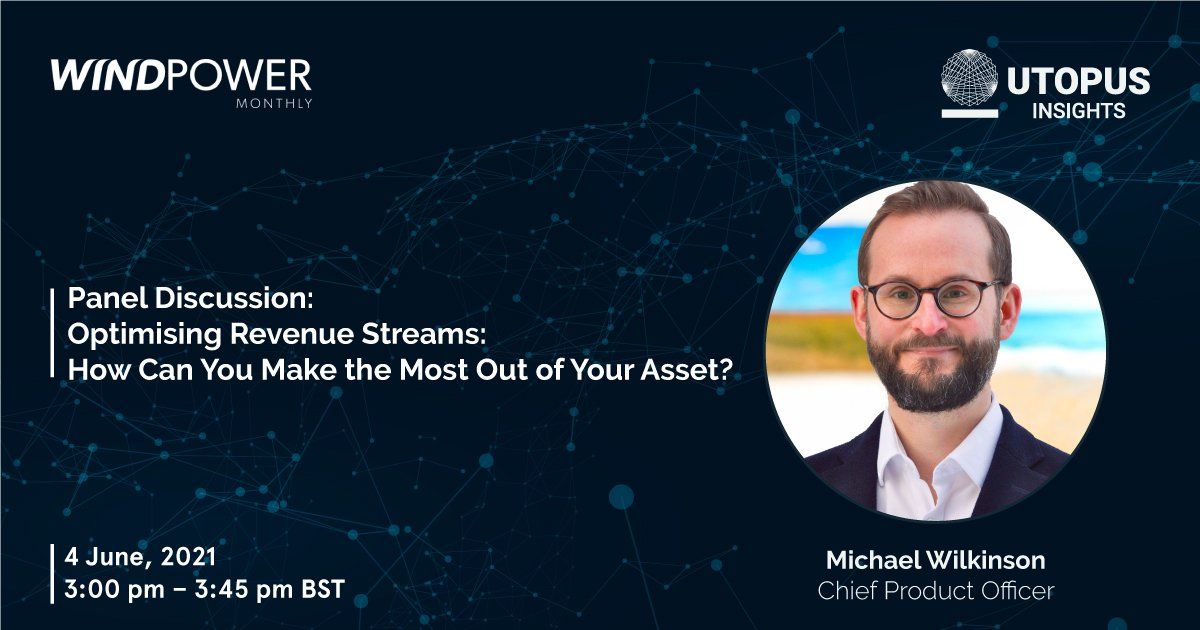 WINDPOWER
MONTHLY

UTOPUS
INSIGHTS

Panel Discussion:
Optimising Revenue Streams:
How Can You Make the Most Out of Your Asset?

4 June, 2021
3:00 pm – 3:45 pm BST

Michael Wilkinson
Chief Product Officer